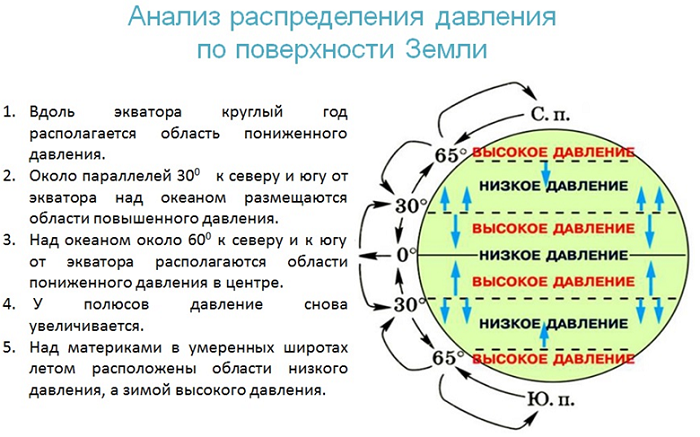 Анализ распределения давления по поверхности Земли

1. Вдоль экватора круглый год располагается область пониженного давления.
2. Около параллелей $30^0$ к северу и югу от экватора над океаном размещаются области повышенного давления.
3. Над океаном около $60^0$ к северу и к югу от экватора располагаются области пониженного давления в центре.
4. У полюсов давление снова увеличивается.
5. Над материками в умеренных широтах летом расположены области низкого давления, а зимой высокого давления.

С. п.
65°
ВЫСОКОЕ ДАВЛЕНИЕ
НИЗКОЕ ДАВЛЕНИЕ
30°
ВЫСОКОЕ ДАВЛЕНИЕ
0°
НИЗКОЕ ДАВЛЕНИЕ
ВЫСОКОЕ ДАВЛЕНИЕ
30°
НИЗКОЕ ДАВЛЕНИЕ
65°
ВЫСОКОЕ ДАВЛЕНИЕ
Ю. п.